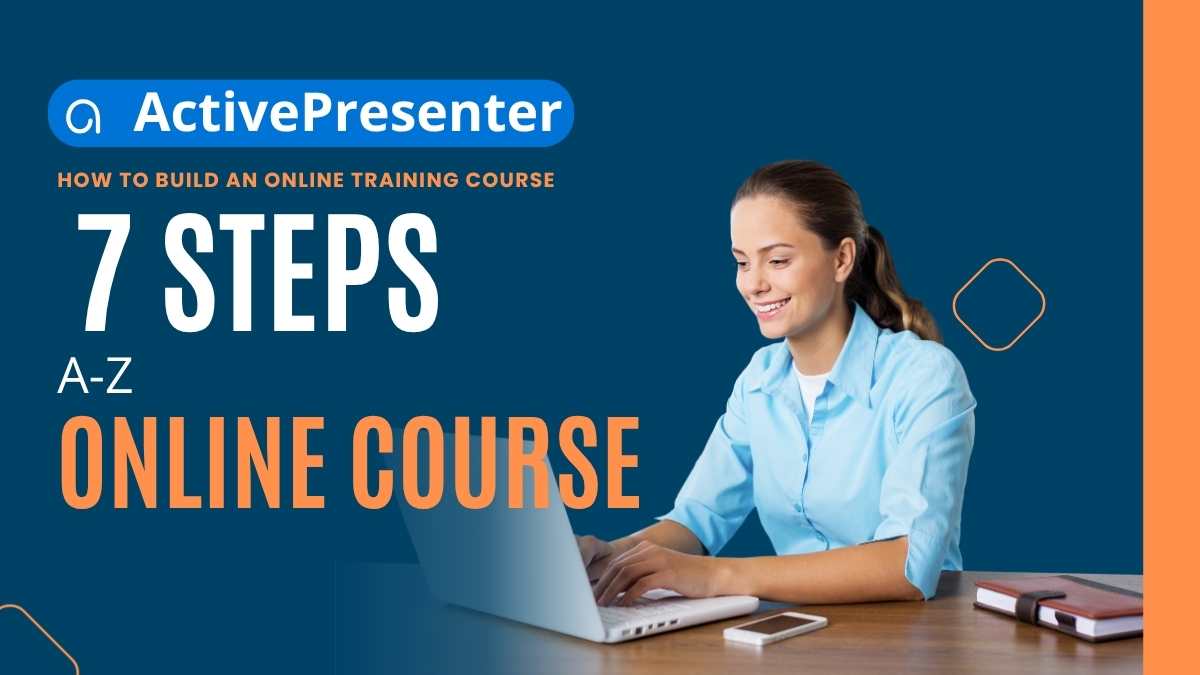 ActivePresenter

HOW TO BUILD AN ONLINE TRAINING COURSE

7 STEPS

A-Z

ONLINE COURSE